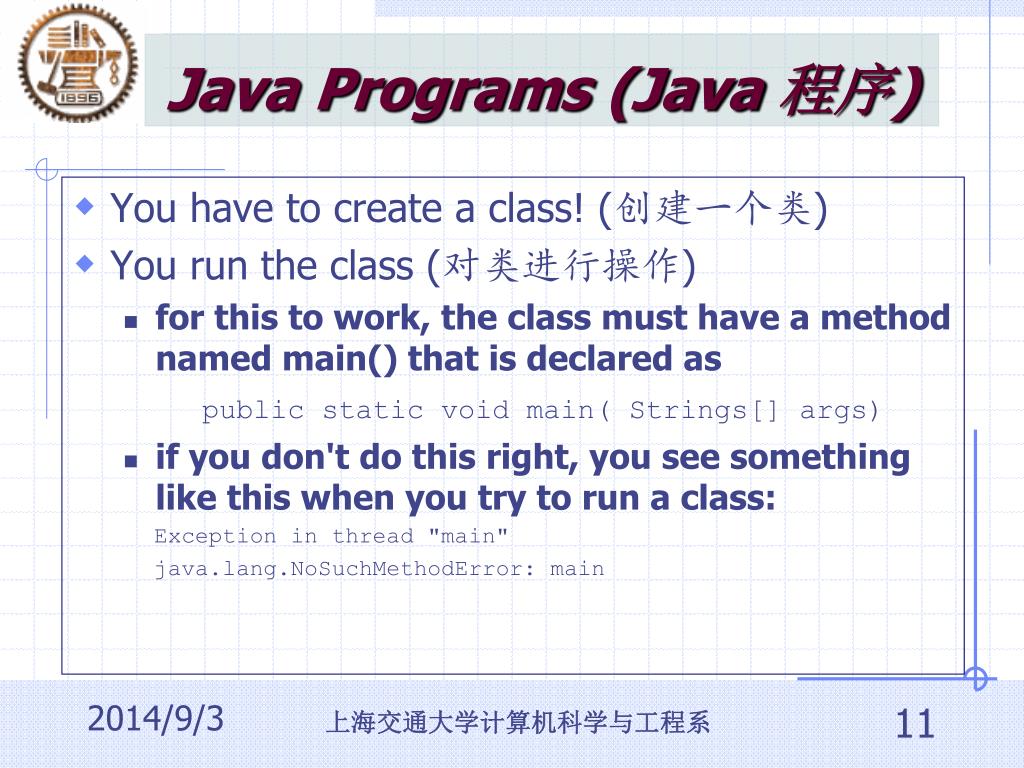 1896

Java Programs (Java 程序)

You have to create a class! (创建一个类)

You run the class (对类进行操作)

for this to work, the class must have a method named main() that is declared as

public static void main( Strings[] args)

if you don't do this right, you see something like this when you try to run a class:

Exception in thread "main" java.lang.NoSuchMethodError: main

2014/9/3 上海交通大学计算机科学与工程系 11